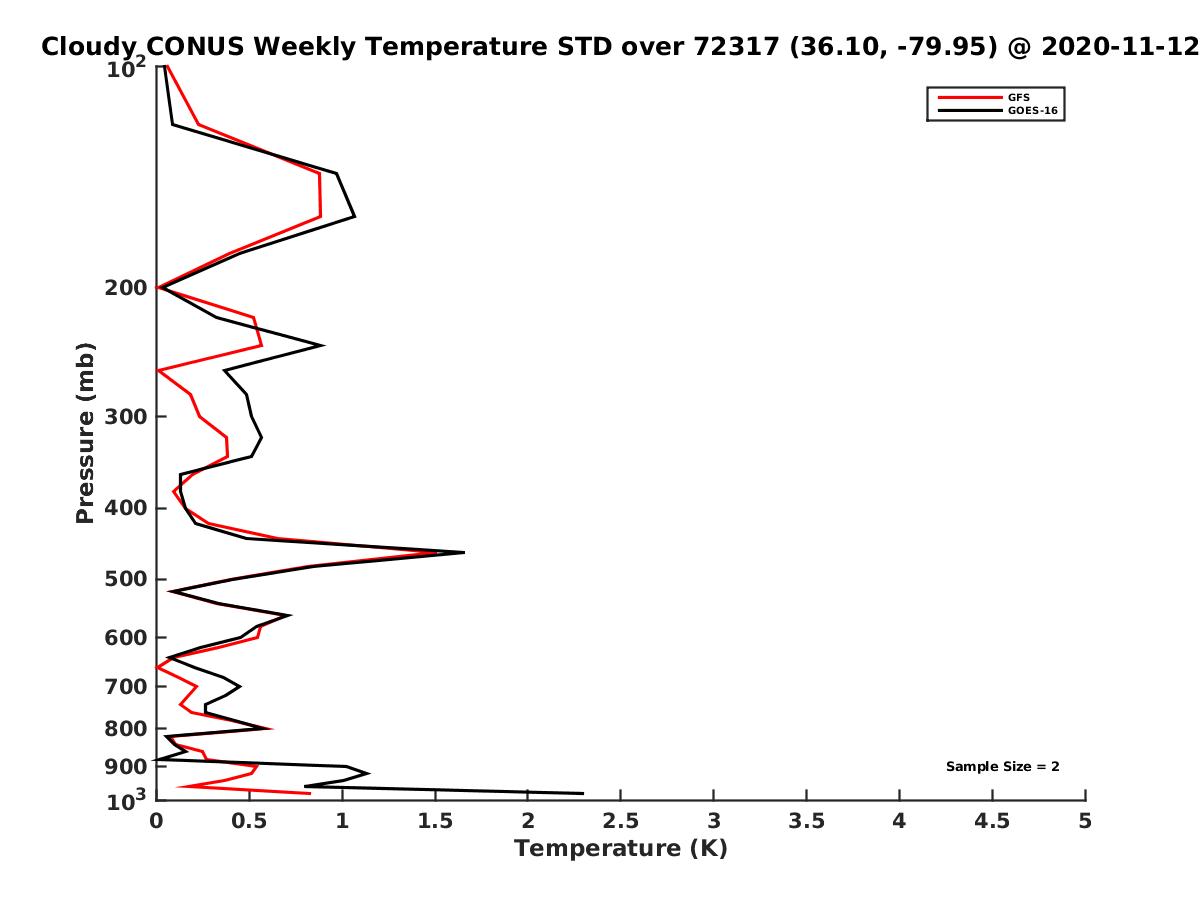 Cloudy CONUS Weekly Temperature STD over 72317 (36.10, -79.95) @ 2020-11-12

GFS
GOES-16

Pressure (mb)

$10^2$
200
300
400
500
600
700
800
900
$10^3$

Sample Size = 2

0
0.5
1
1.5
2
2.5
3
3.5
4
4.5
5

Temperature (K)